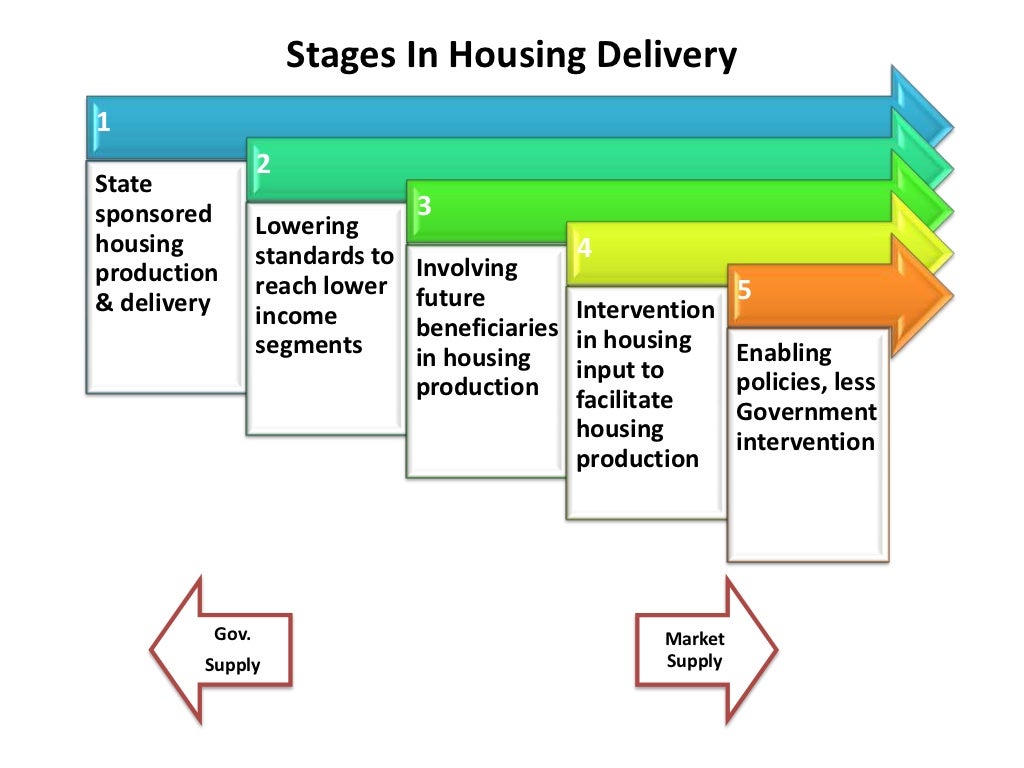 Stages In Housing Delivery

1

State sponsored housing production & delivery

2

Lowering standards to reach lower income segments

3

Involving future beneficiaries in housing production

4

Intervention in housing input to facilitate housing production

5

Enabling policies, less Government intervention

Gov. Supply

Market Supply